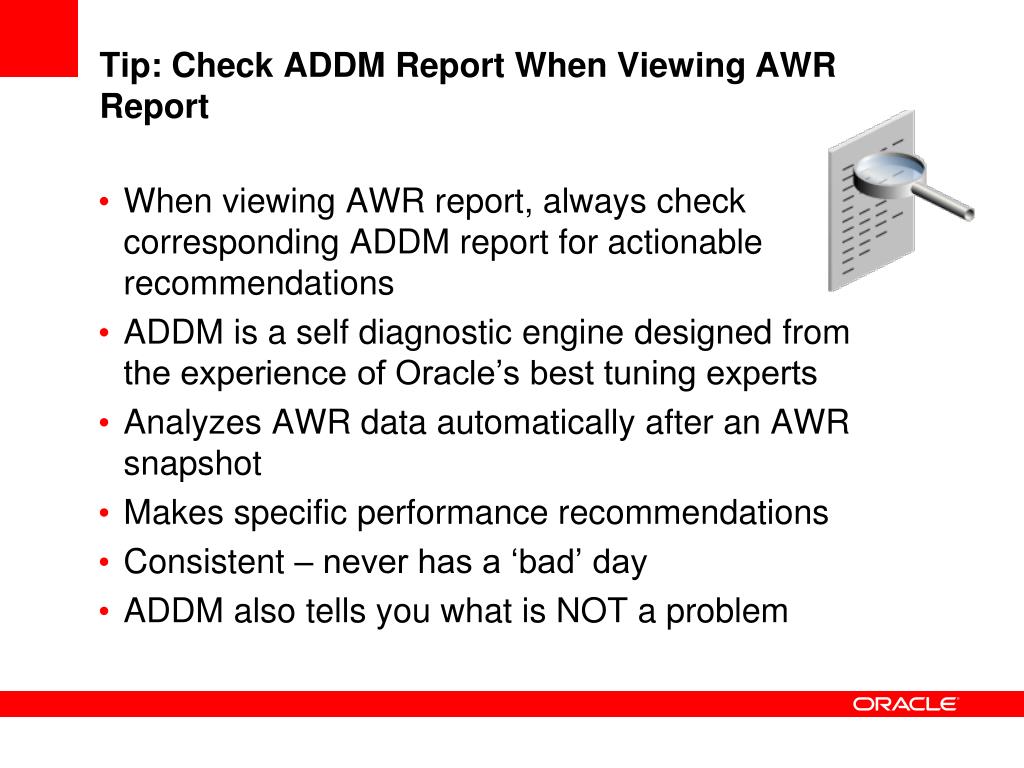 Tip: Check ADDM Report When Viewing AWR Report

• When viewing AWR report, always check corresponding ADDM report for actionable recommendations
• ADDM is a self diagnostic engine designed from the experience of Oracle’s best tuning experts
• Analyzes AWR data automatically after an AWR snapshot
• Makes specific performance recommendations
• Consistent – never has a ‘bad’ day
• ADDM also tells you what is NOT a problem

ORACLE